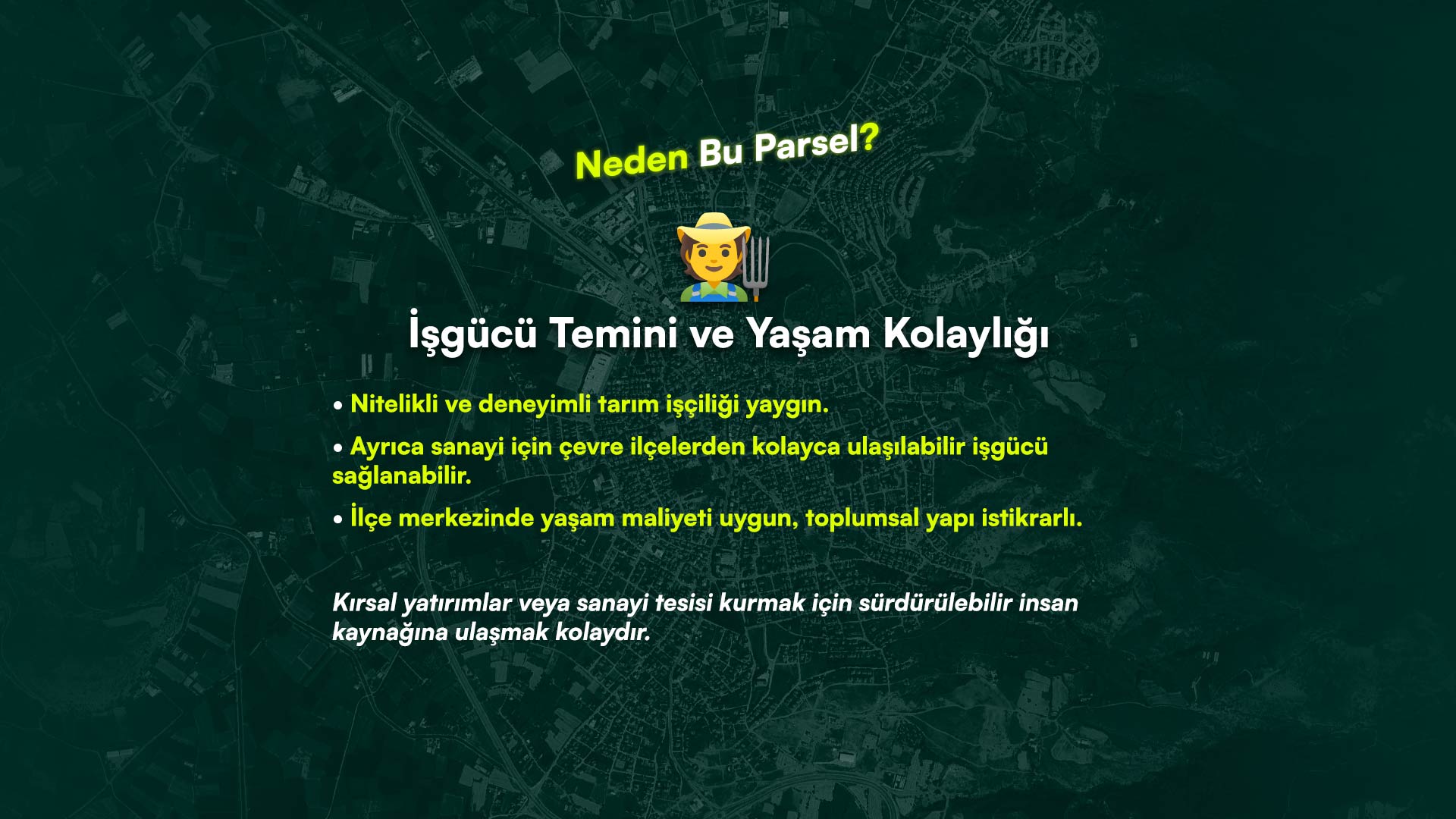 Neden Bu Parsel?

İşgücü Temini ve Yaşam Kolaylığı

• Nitelikli ve deneyimli tarım işçiliği yaygın.

• Ayrıca sanayi için çevre ilçelerden kolayca ulaşılabilir işgücü sağlanabilir.

• İlçe merkezinde yaşam maliyeti uygun, toplumsal yapı istikrarlı.

Kırsal yatırımlar veya sanayi tesisi kurmak için sürdürülebilir insan kaynağına ulaşmak kolaydır.